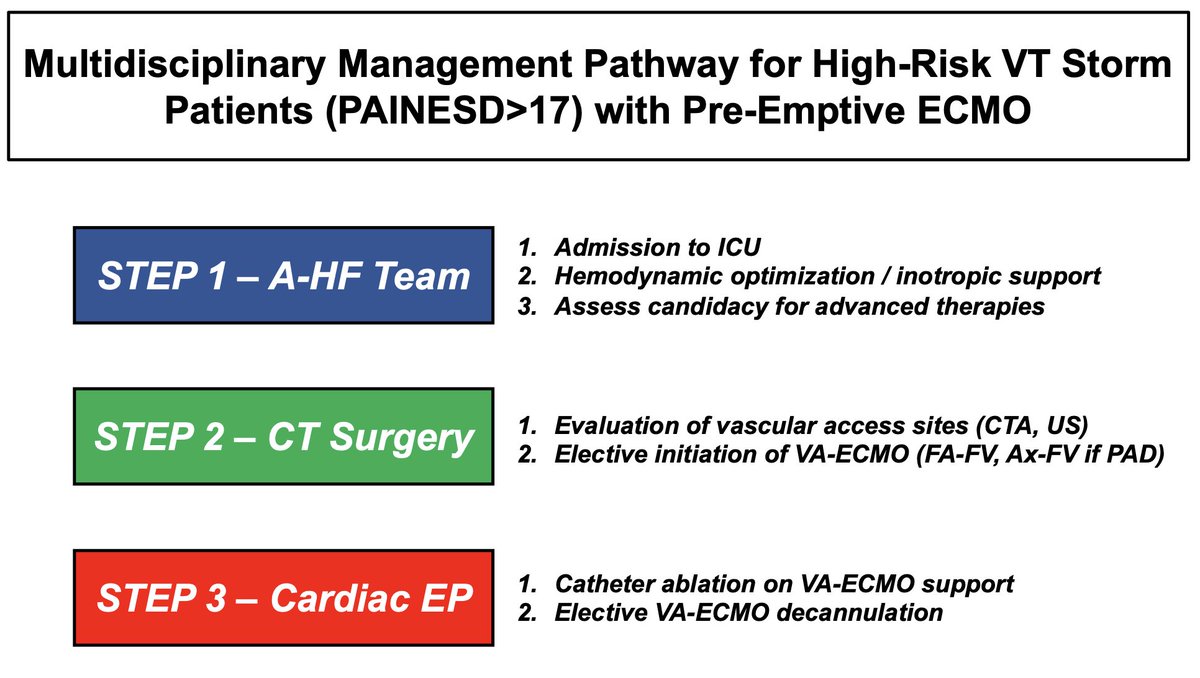 Multidisciplinary Management Pathway for High-Risk VT Storm Patients (PAINESD>17) with Pre-Emptive ECMO

STEP 1 – A-HF Team

1. Admission to ICU
2. Hemodynamic optimization / inotropic support
3. Assess candidacy for advanced therapies

STEP 2 – CT Surgery

1. Evaluation of vascular access sites (CTA, US)
2. Elective initiation of VA-ECMO (FA-FV, Ax-FV if PAD)

STEP 3 – Cardiac EP

1. Catheter ablation on VA-ECMO support
2. Elective VA-ECMO decannulation